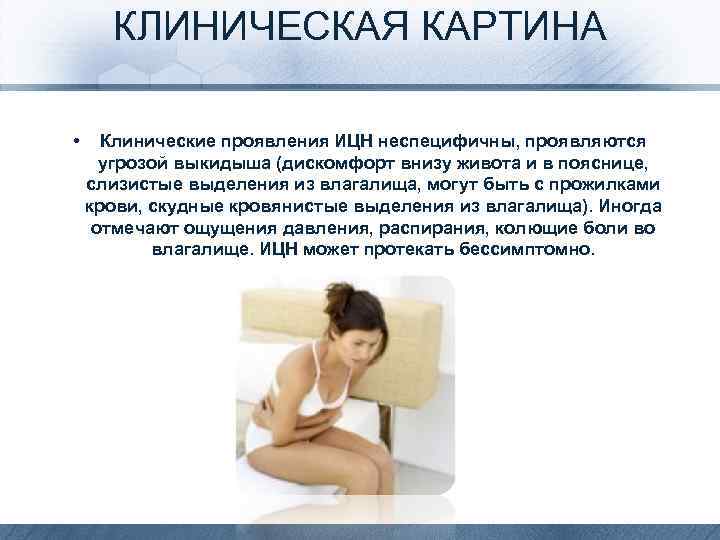 КЛИНИЧЕСКАЯ КАРТИНА

• Клинические проявления ИЦН неспецифичны, проявляются угрозой выкидыша (дискомфорт внизу живота и в пояснице, слизистые выделения из влагалища, могут быть с прожилками крови, скудные кровянистые выделения из влагалища). Иногда отмечают ощущения давления, распирания, колющие боли во влагалище. ИЦН может протекать бессимптомно.